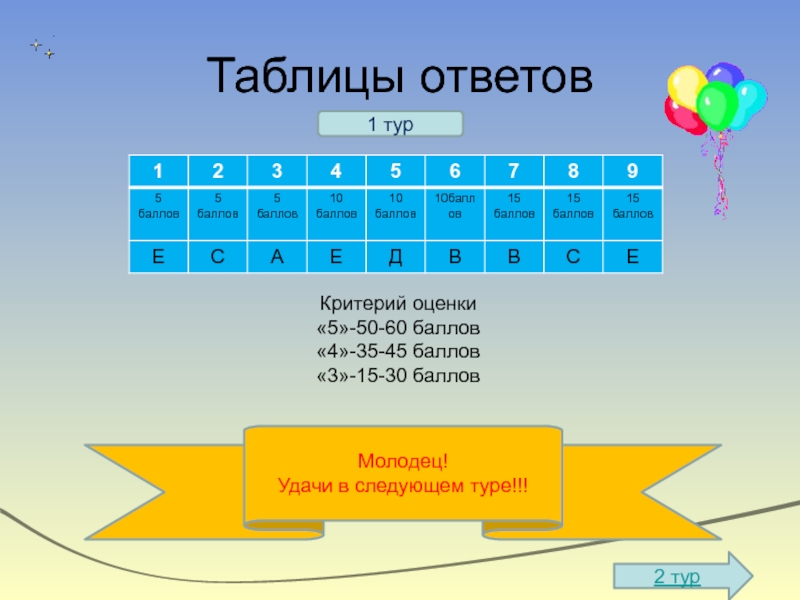 Таблицы ответов

1 тур

| 1 | 2 | 3 | 4 | 5 | 6 | 7 | 8 | 9 |
|---|---|---|---|---|---|---|---|---|
| 5 баллов | 5 баллов | 5 баллов | 10 баллов | 10 баллов | 10баллов | 15 баллов | 15 баллов | 15 баллов |
| Е | С | А | Е | Д | В | В | С | Е |

Критерий оценки
«5»-50-60 баллов
«4»-35-45 баллов
«3»-15-30 баллов

Молодец!
Удачи в следующем туре!!!

2 тур